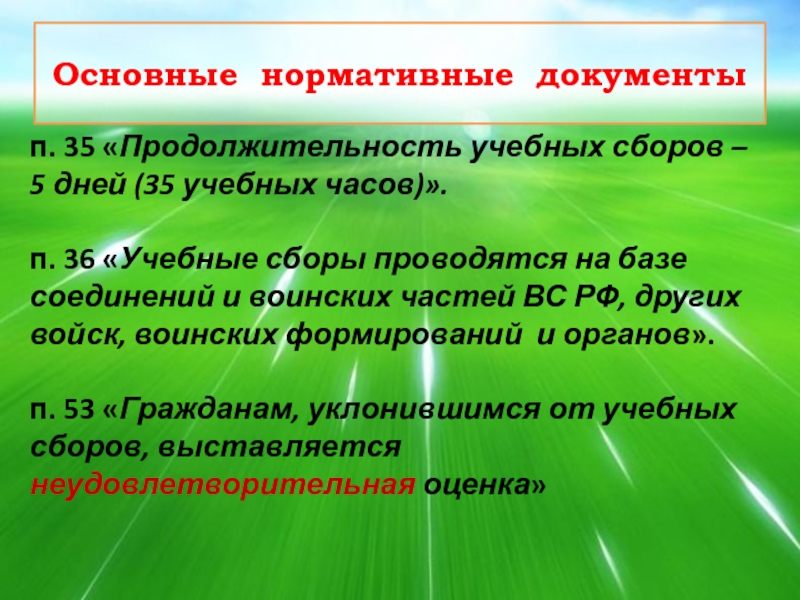 Основные нормативные документы

п. 35 «Продолжительность учебных сборов – 5 дней (35 учебных часов)».

п. 36 «Учебные сборы проводятся на базе соединений и воинских частей ВС РФ, других войск, воинских формирований и органов».

п. 53 «Гражданам, уклонившимся от учебных сборов, выставляется неудовлетворительная оценка»